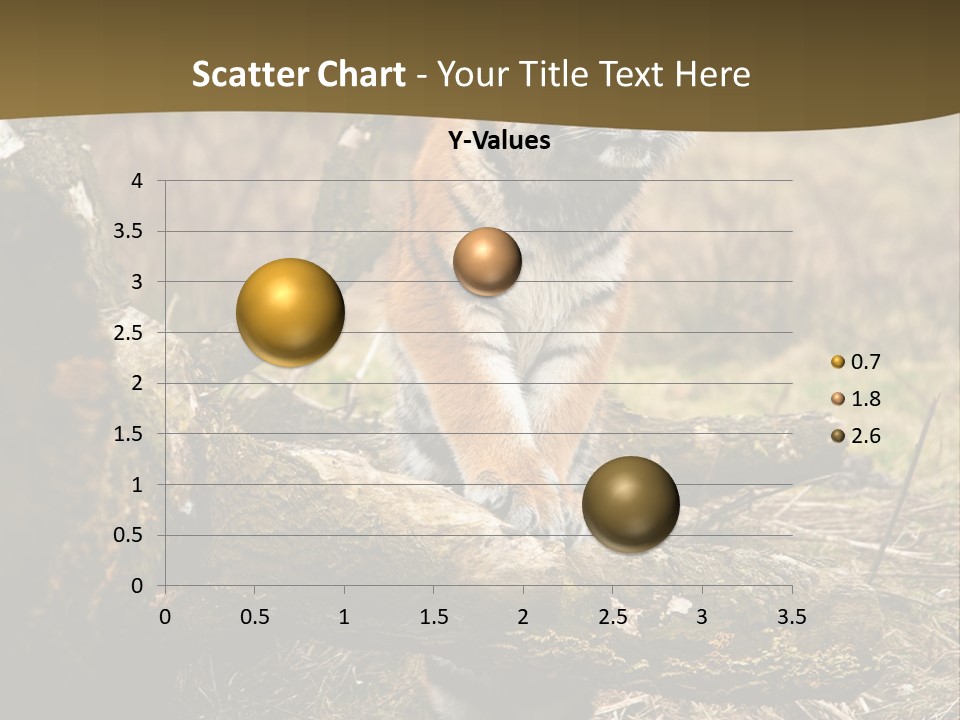 Scatter Chart - Your Title Text Here

Y-Values

4
3.5
3
2.5
2
1.5
1
0.5
0

0 0.5 1 1.5 2 2.5 3 3.5

0.7
1.8
2.6